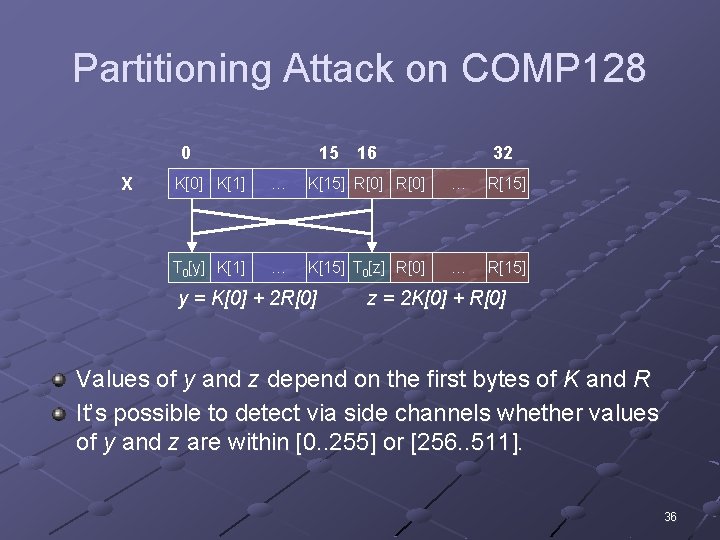 Partitioning Attack on COMP128

0 15 16 32

X

K[0] K[1] … K[15] R[0] R[0] … R[15]

$T_0[y]$ K[1] … K[15] $T_0[z]$ R[0] … R[15]

$y = K[0] + 2R[0]$ $z = 2K[0] + R[0]$

• Values of y and z depend on the first bytes of K and R
• It's possible to detect via side channels whether values of y and z are within [0..255] or [256..511].

36